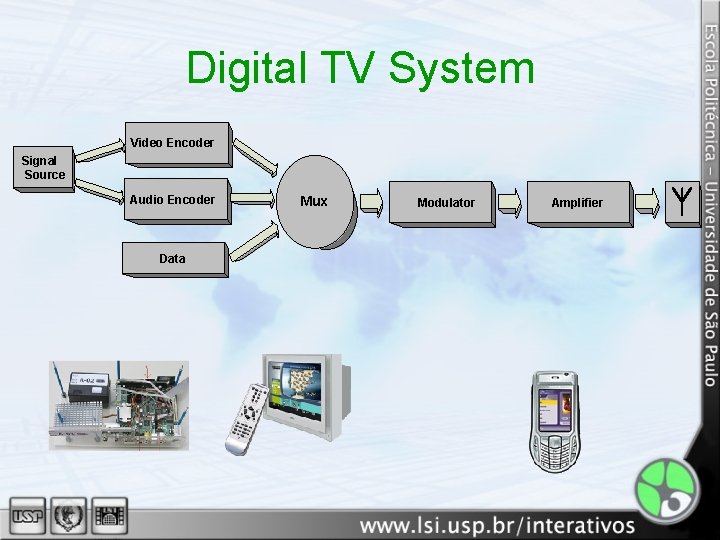 Digital TV System

Signal Source

Video Encoder

Audio Encoder

Data

Mux

Modulator

Amplifier

Escola Politécnica – Universidade de São Paulo

USP

www.lsi.usp.br/interativos